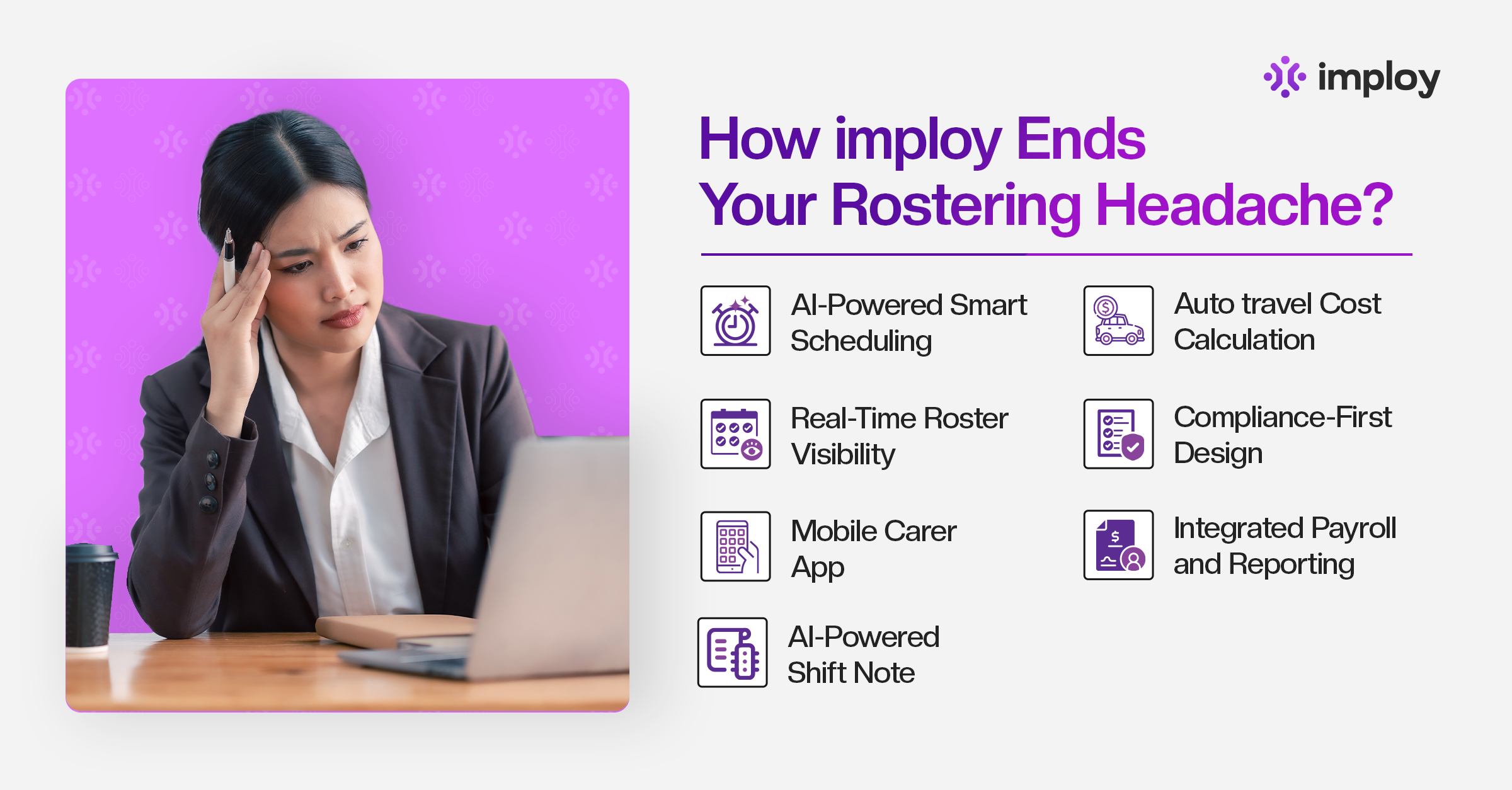 imploy

How imploy Ends Your Rostering Headache?

AI-Powered Smart Scheduling

Real-Time Roster Visibility

Mobile Carer App

AI-Powered Shift Note

Auto travel Cost Calculation

Compliance-First Design

Integrated Payroll and Reporting